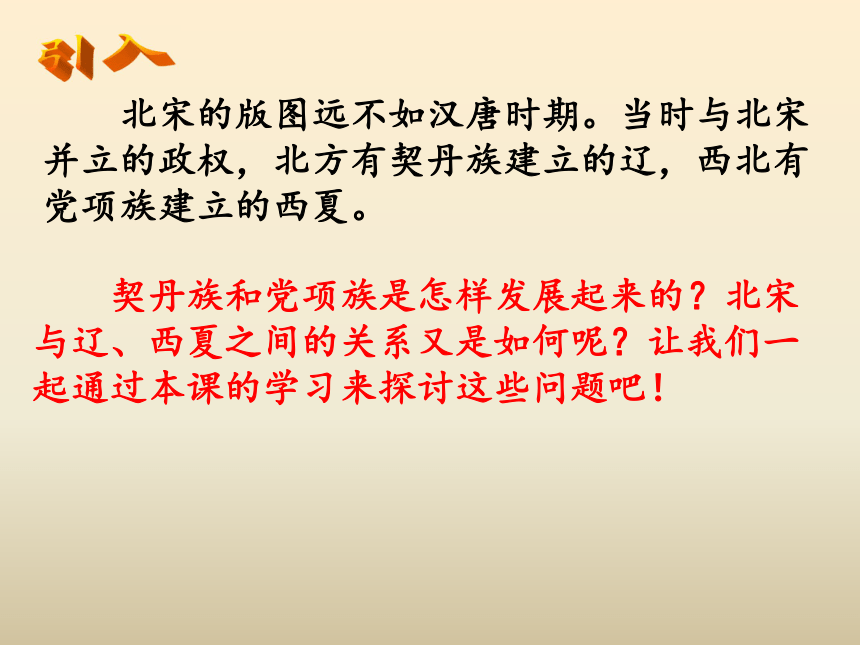 引入

北宋的版图远不如汉唐时期。当时与北宋并立的政权，北方有契丹族建立的辽，西北有党项族建立的西夏。

契丹族和党项族是怎样发展起来的？北宋与辽、西夏之间的关系又是如何呢？让我们一起通过本课的学习来探讨这些问题吧！